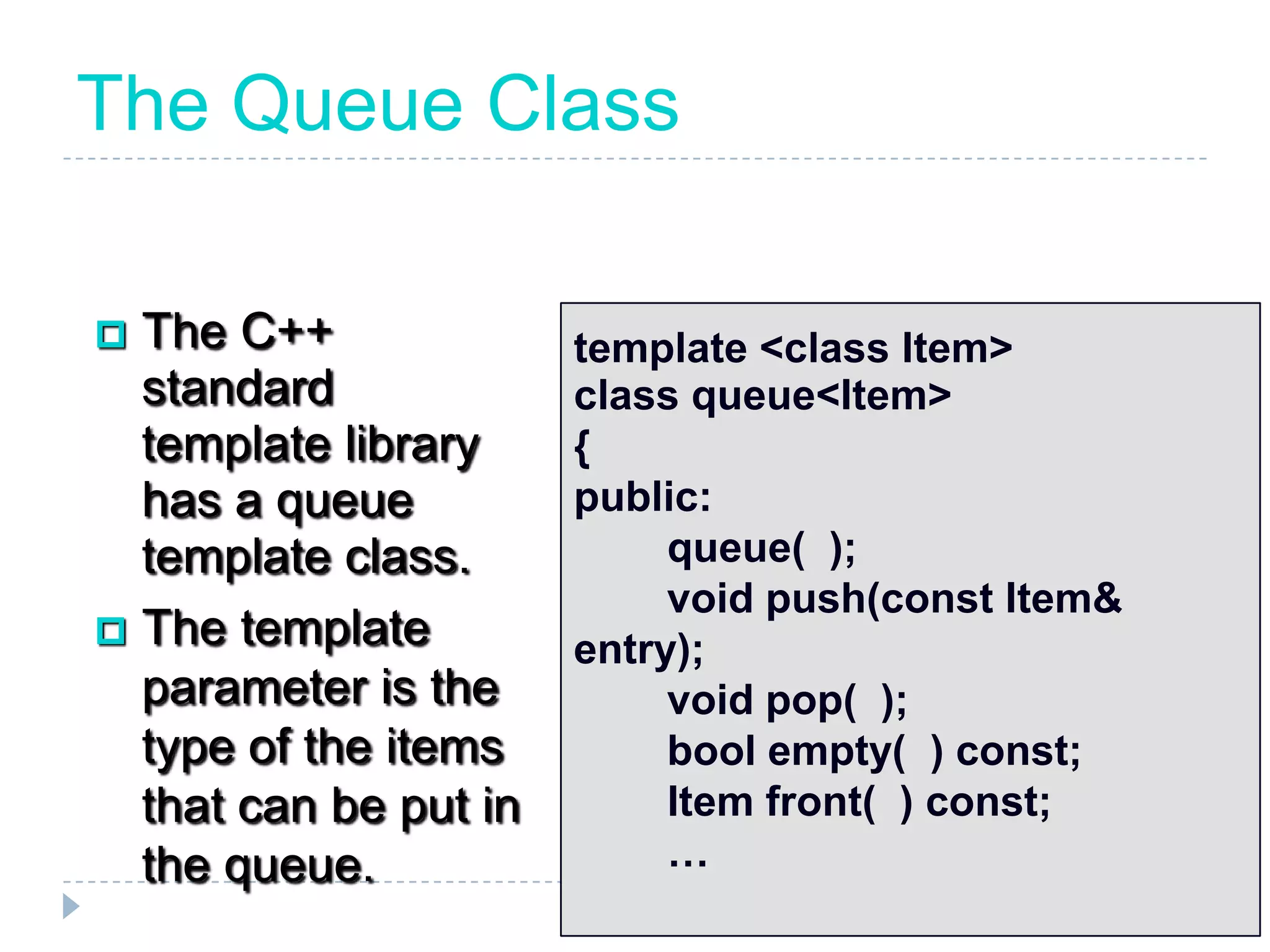 The Queue Class

The C++ standard template library has a queue template class.

The template parameter is the type of the items that can be put in the queue.

template <class Item>
class queue<Item>
{
public:
queue( );
void push(const Item& entry);
void pop( );
bool empty( ) const;
Item front( ) const;
…